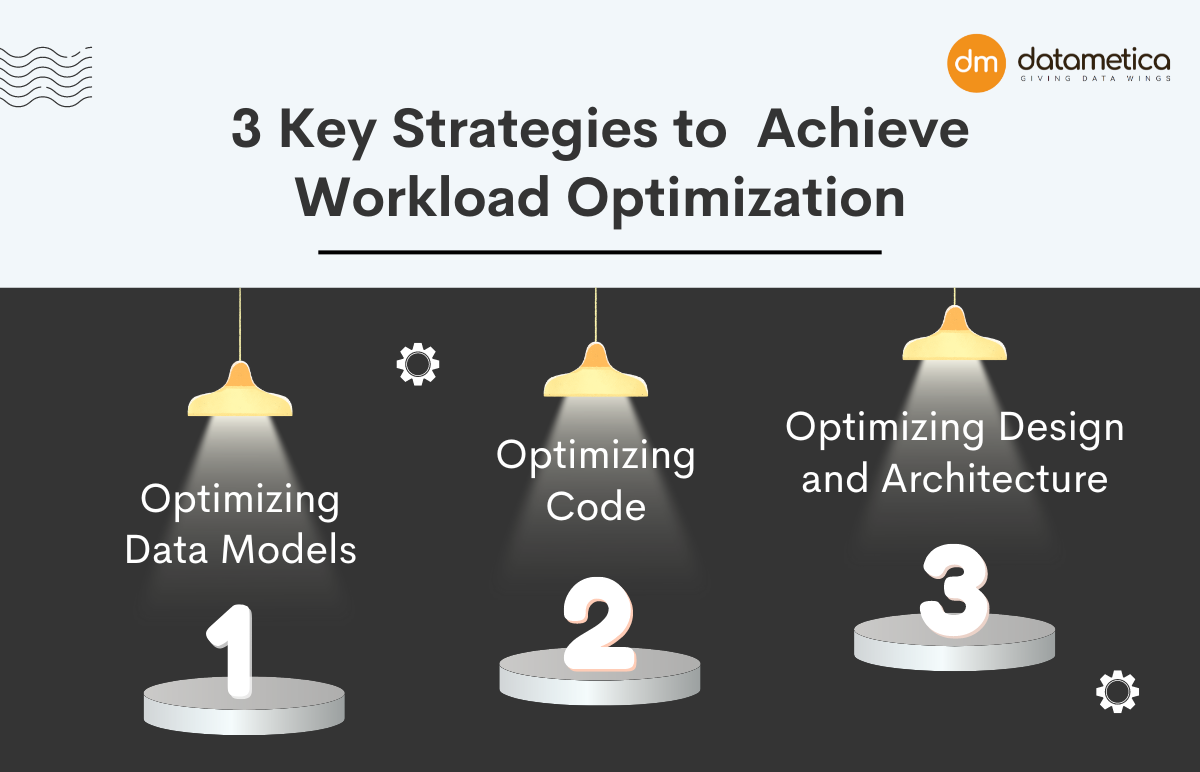 dm datametica
GIVING DATA WINGS

3 Key Strategies to Achieve Workload Optimization

Optimizing Data Models

1

Optimizing Code

2

Optimizing Design and Architecture

3